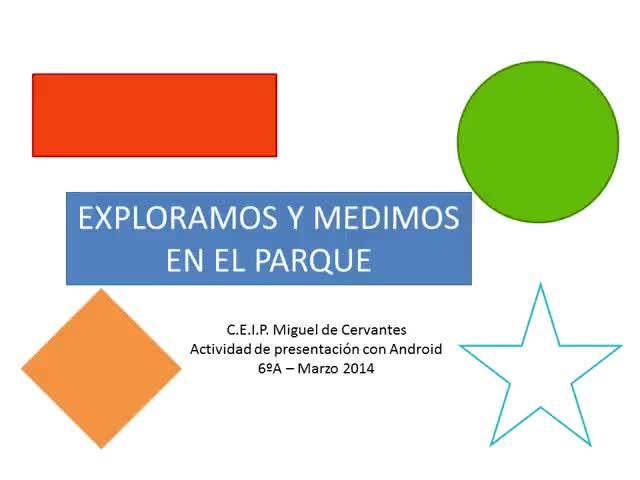 EXPLORAMOS Y MEDIMOS EN EL PARQUE

C.E.I.P. Miguel de Cervantes
Actividad de presentación con Android
6ºA – Marzo 2014